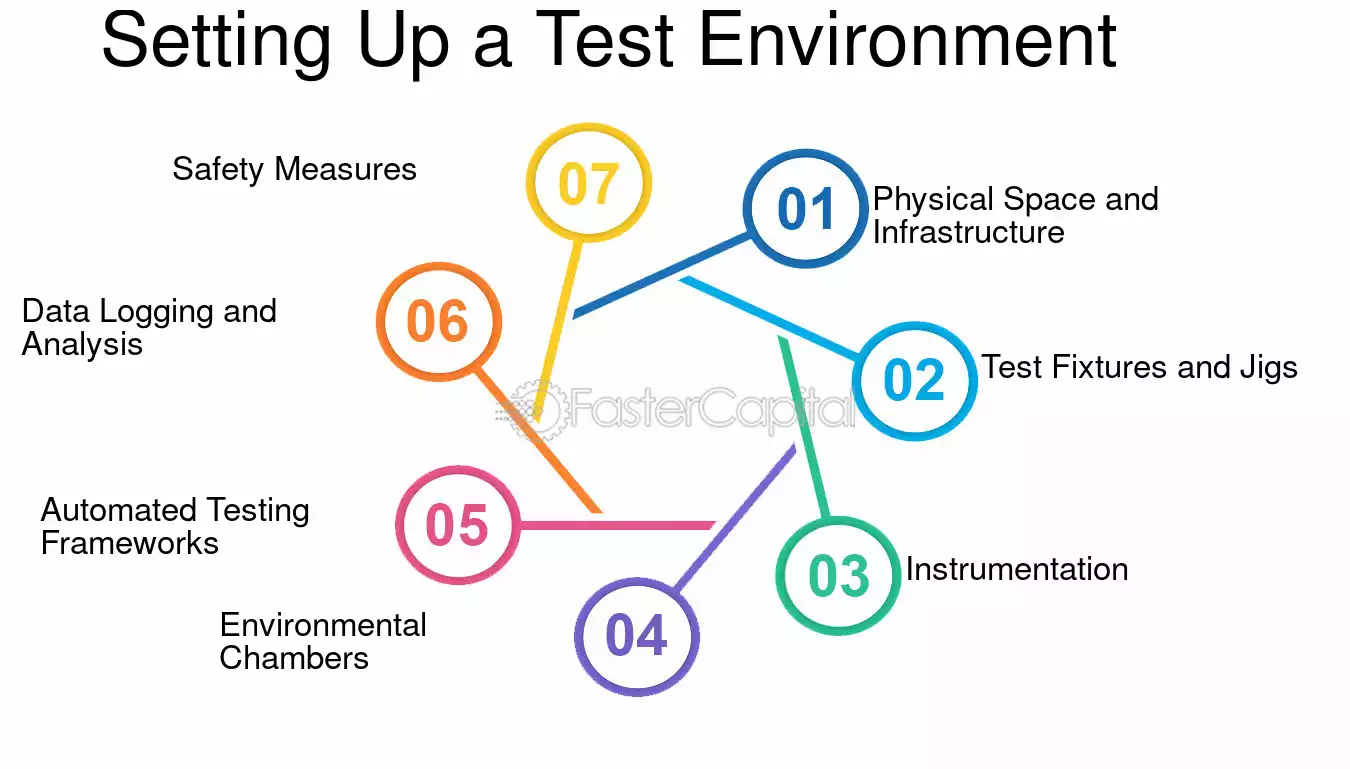 Setting Up a Test Environment

01 Physical Space and Infrastructure

02 Test Fixtures and Jigs

03 Instrumentation

04 Environmental Chambers

05 Automated Testing Frameworks

06 Data Logging and Analysis

07 Safety Measures

FasterCapital